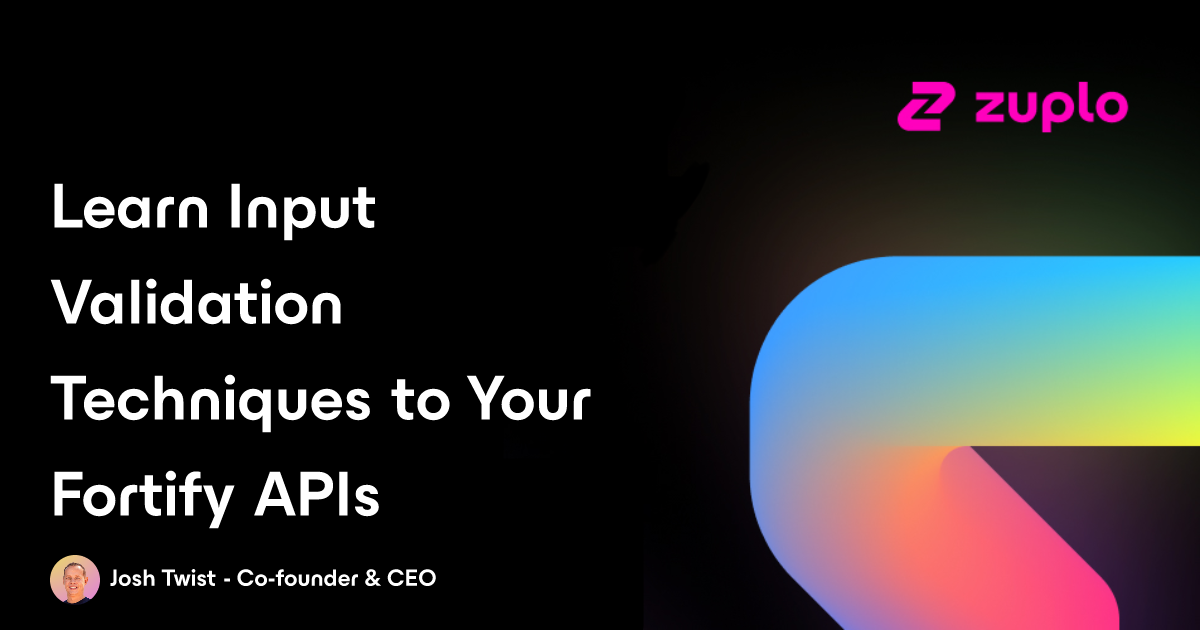 zuplo

Learn Input Validation Techniques to Your Fortify APIs

Josh Twist - Co-founder & CEO